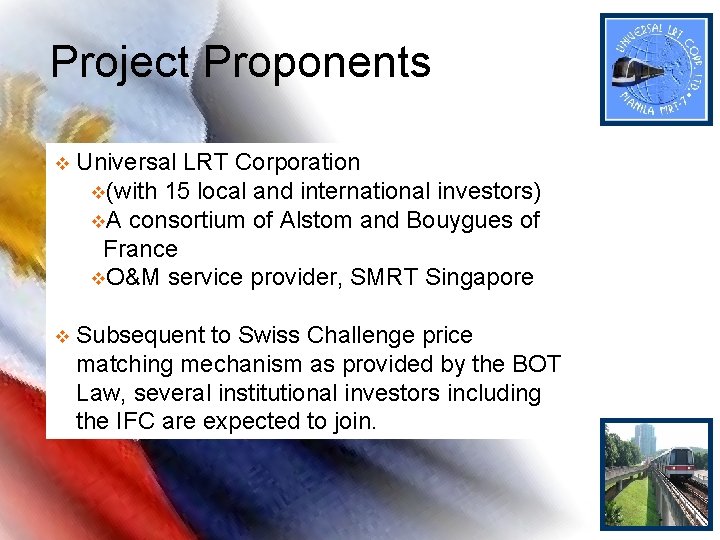 Project Proponents

UNIVERSAL LRT CORP. LTD. MANILA MRT-7

❖ Universal LRT Corporation
❖(with 15 local and international investors)
❖A consortium of Alstom and Bouygues of France
❖O&M service provider, SMRT Singapore

❖ Subsequent to Swiss Challenge price matching mechanism as provided by the BOT Law, several institutional investors including the IFC are expected to join.